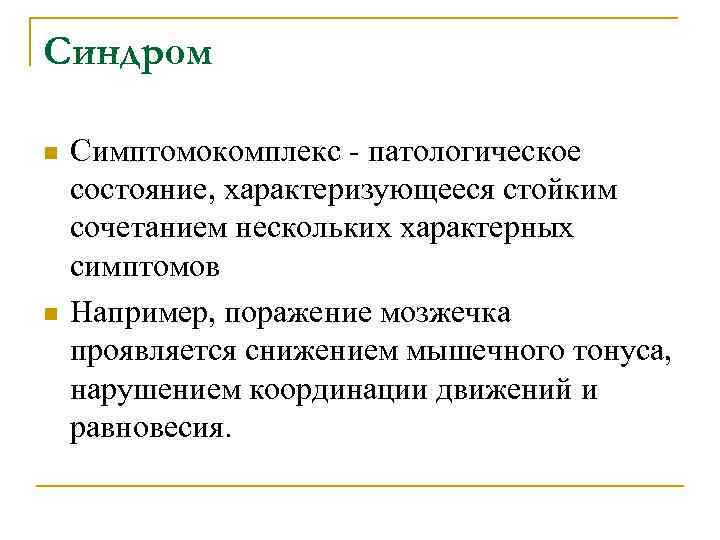 Синдром

Симптомокомплекс - патологическое состояние, характеризующееся стойким сочетанием нескольких характерных симптомов

Например, поражение мозжечка проявляется снижением мышечного тонуса, нарушением координации движений и равновесия.